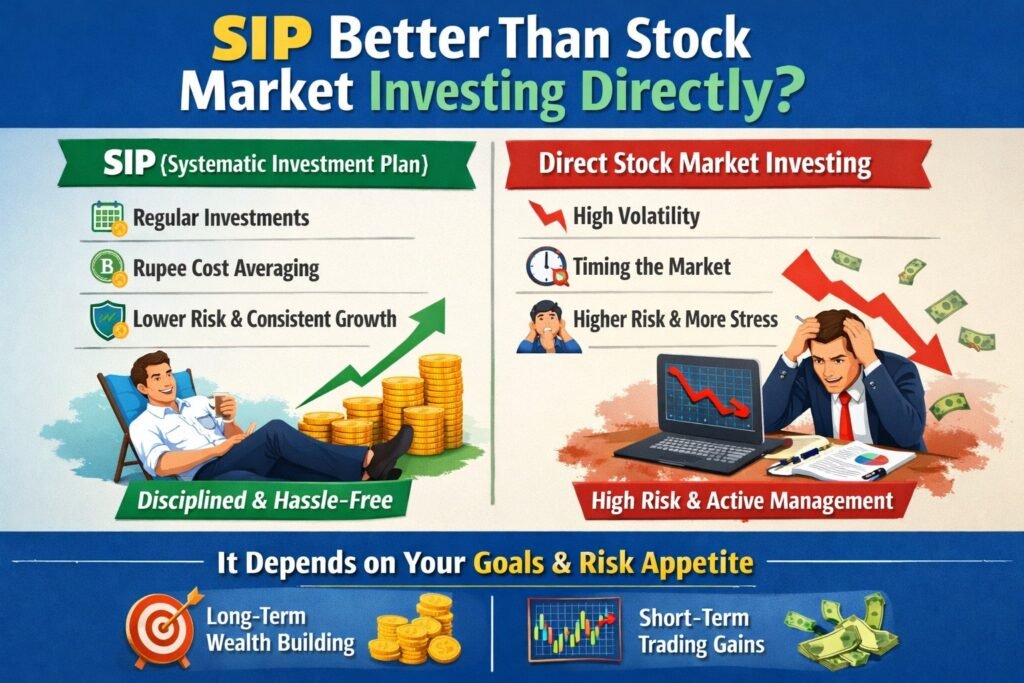 SIP Better Than Stock Market Investing Directly?

SIP (Systematic Investment Plan)

Regular Investments

Rupee Cost Averaging

Lower Risk & Consistent Growth

Disciplined & Hassle-Free

Direct Stock Market Investing

High Volatility

Timing the Market

Higher Risk & More Stress

High Risk & Active Management

It Depends on Your Goals & Risk Appetite

Long-Term Wealth Building

Short-Term Trading Gains